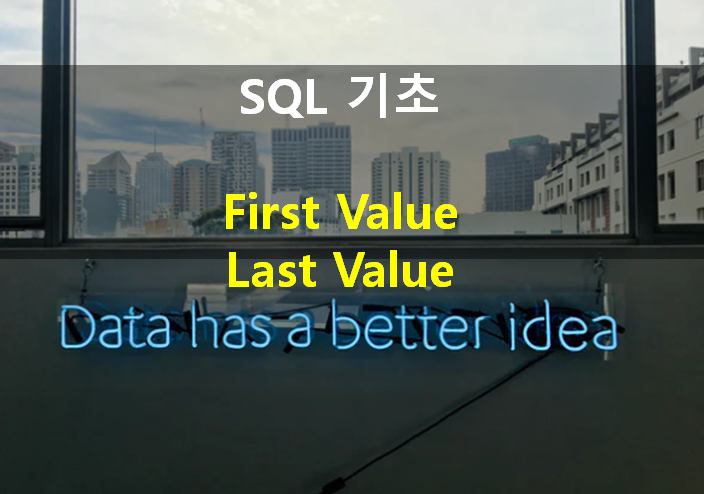 SQL 기초

First Value
Last Value

Data has a better idea